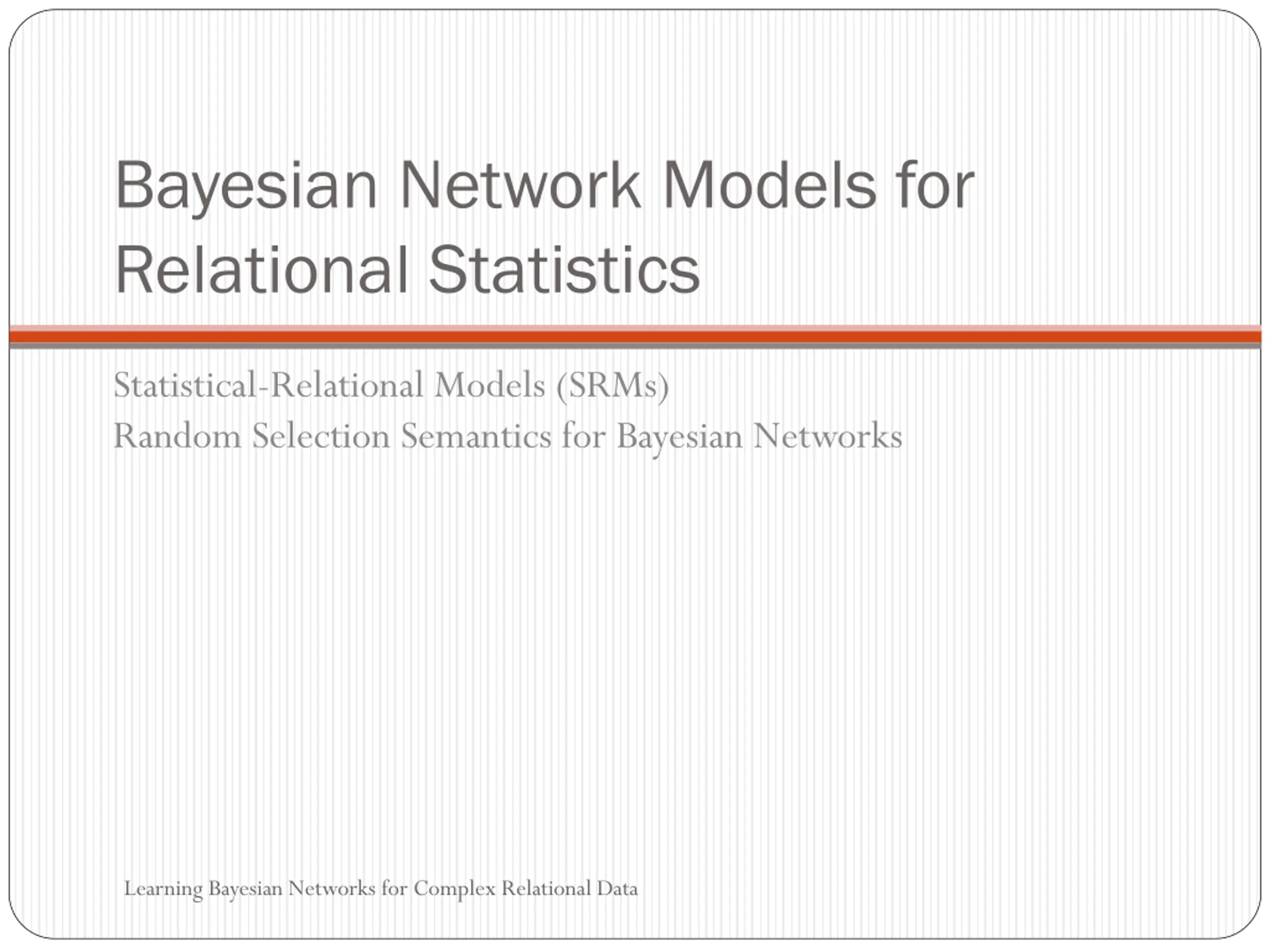 Bayesian Network Models for Relational Statistics

Statistical-Relational Models (SRMs)
Random Selection Semantics for Bayesian Networks

Learning Bayesian Networks for Complex Relational Data